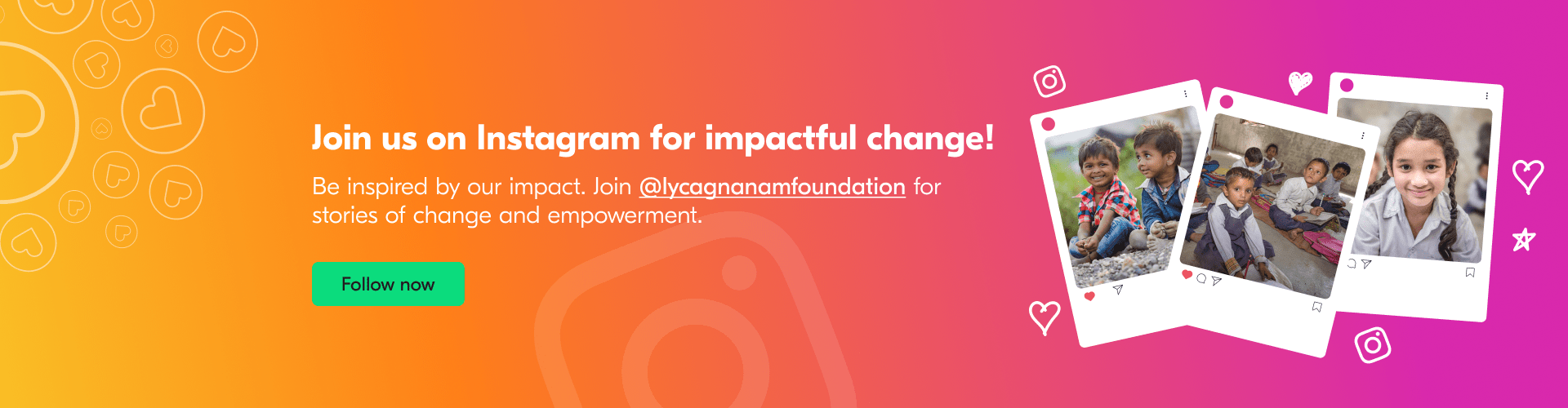 Join us on Instagram for impactful change!

Be inspired by our impact. Join @lycagnanamfoundation for stories of change and empowerment.

Follow now